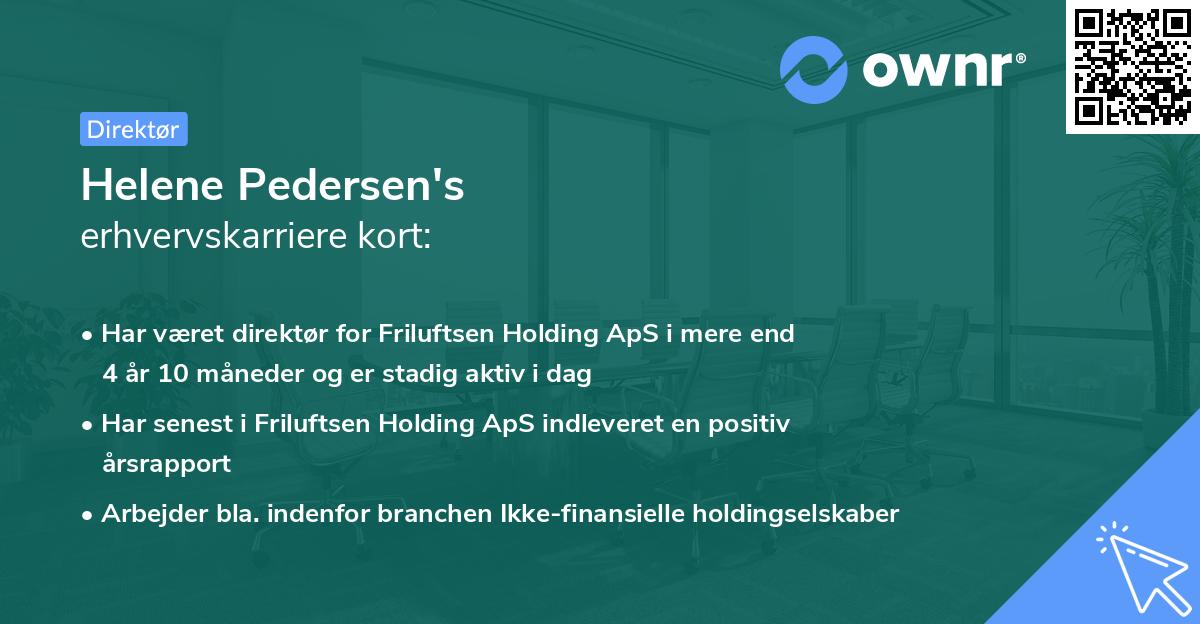 ownr®

Direktør

Helene Pedersen's
erhvervskarriere kort:

• Har været direktør for Friluftsen Holding ApS i mere end 4 år 10 måneder og er stadig aktiv i dag

• Har senest i Friluftsen Holding ApS indleveret en positiv årsrapport

• Arbejder bla. indenfor branchen Ikke-finansielle holdingselskaber